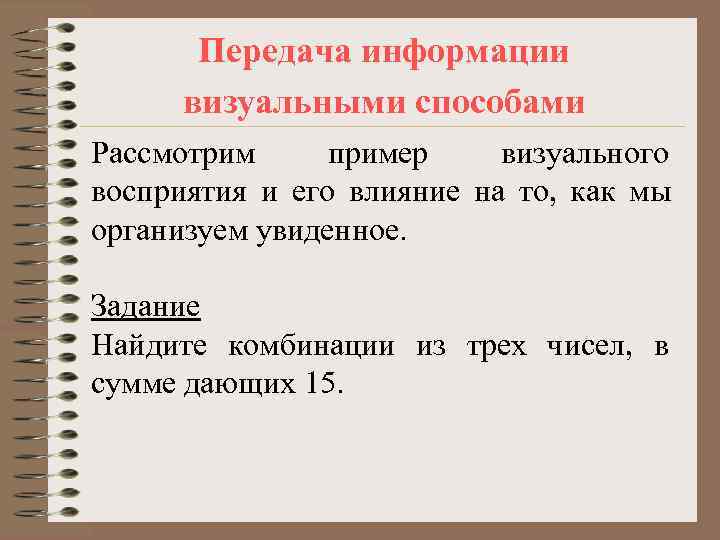 Передача информации визуальными способами

Рассмотрим пример визуального восприятия и его влияние на то, как мы организуем увиденное.

Задание
Найдите комбинации из трех чисел, в сумме дающих 15.